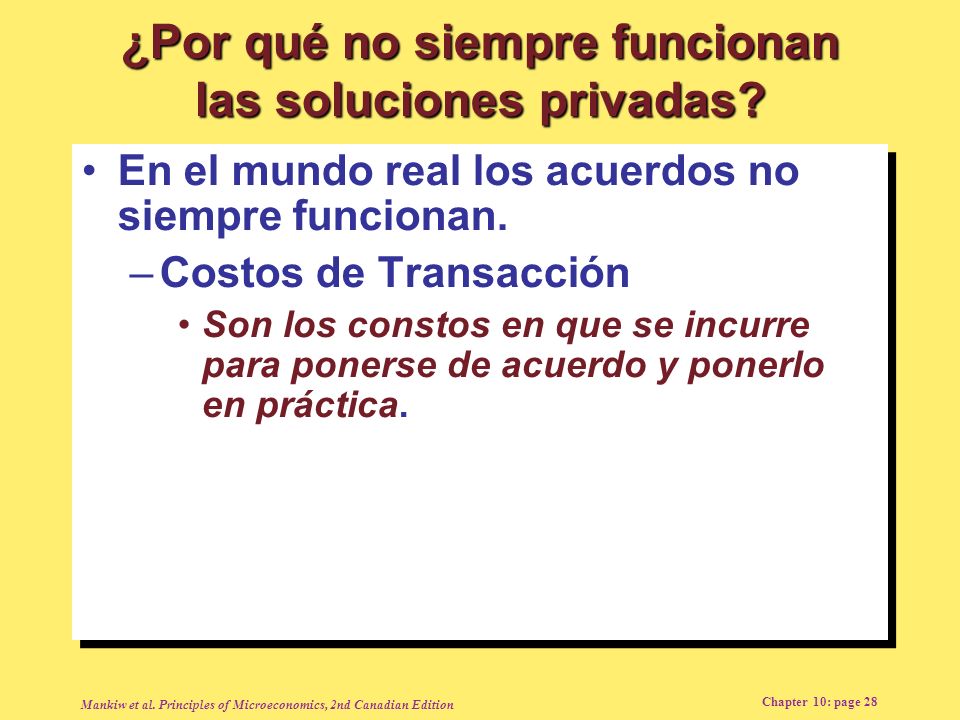 ¿Por qué no siempre funcionan las soluciones privadas?

• En el mundo real los acuerdos no siempre funcionan.

– Costos de Transacción

• Son los constos en que se incurre para ponerse de acuerdo y ponerlo en práctica.

Mankiw et al. Principles of Microeconomics, 2nd Canadian Edition

Chapter 10: page 28